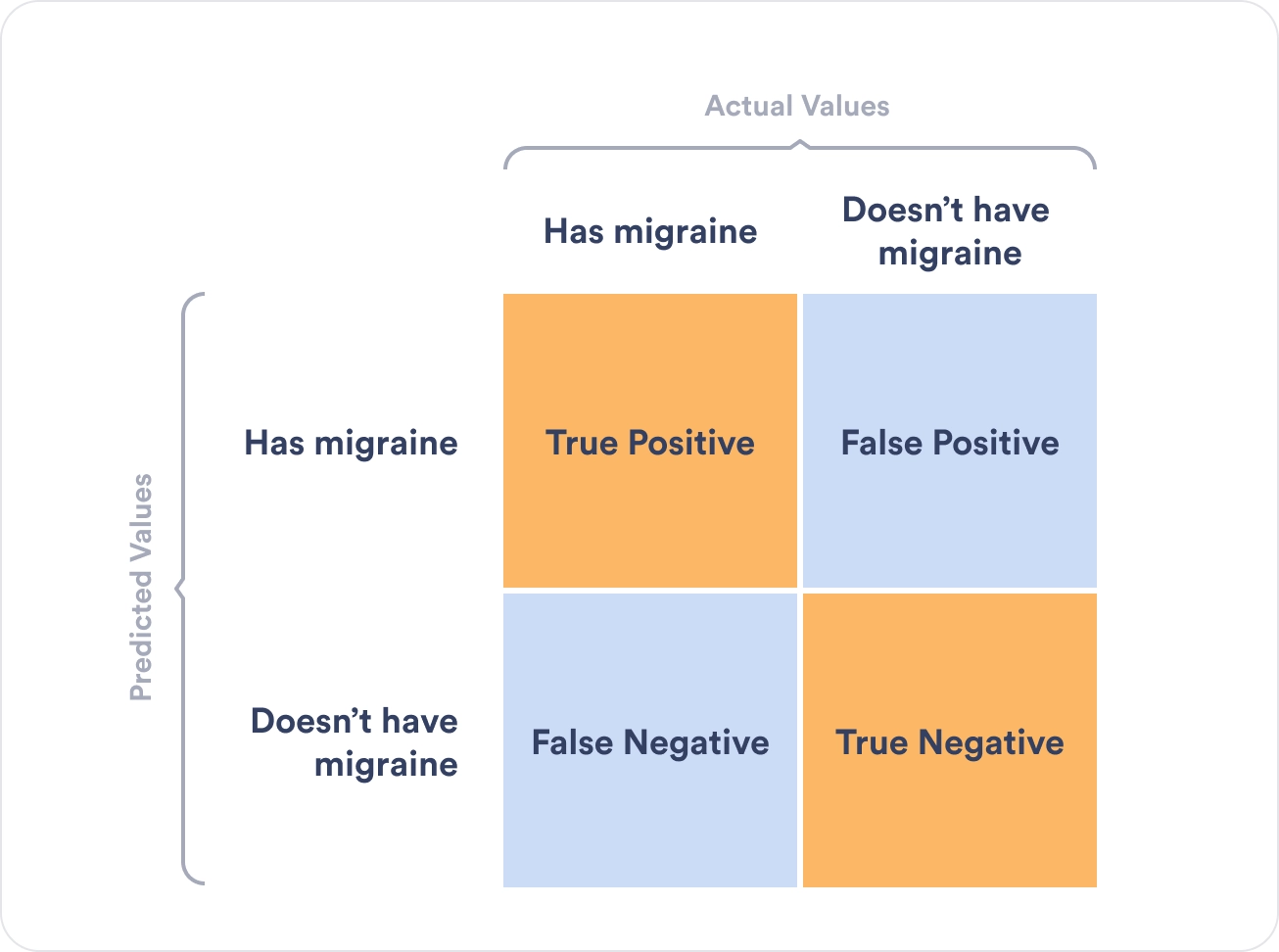 Actual Values

Predicted Values

| | Has migraine | Doesn't have migraine |
|---|---|---|
| Has migraine | True Positive | False Positive |
| Doesn't have migraine | False Negative | True Negative |